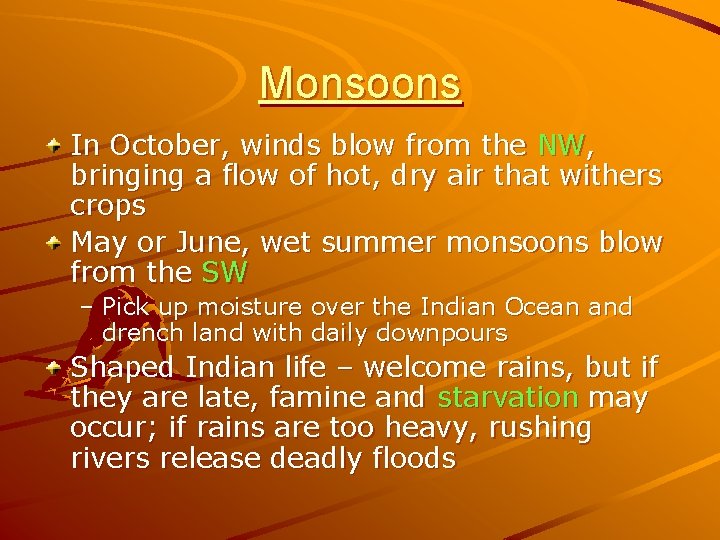 Monsoons

In October, winds blow from the NW, bringing a flow of hot, dry air that withers crops

May or June, wet summer monsoons blow from the SW

– Pick up moisture over the Indian Ocean and drench land with daily downpours

Shaped Indian life – welcome rains, but if they are late, famine and starvation may occur; if rains are too heavy, rushing rivers release deadly floods